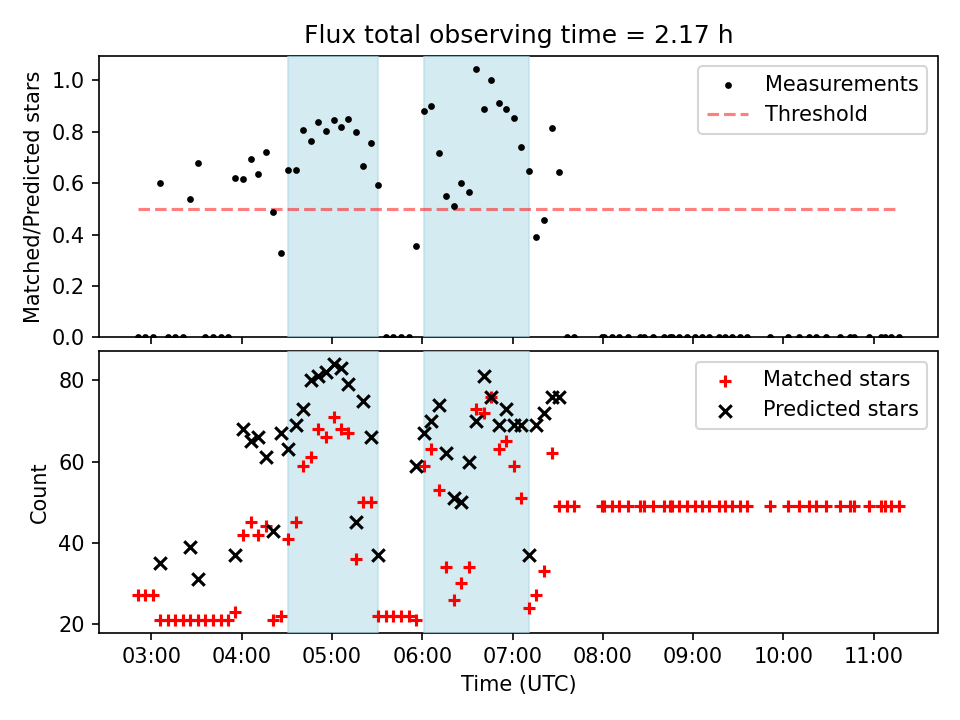 Flux total observing time = 2.17 h

Matched/Predicted stars

1.0
0.8
0.6
0.4
0.2
0.0

Measurements
Threshold

Count

80
60
40
20

Matched stars
Predicted stars

03:00 04:00 05:00 06:00 07:00 08:00 09:00 10:00 11:00

Time (UTC)